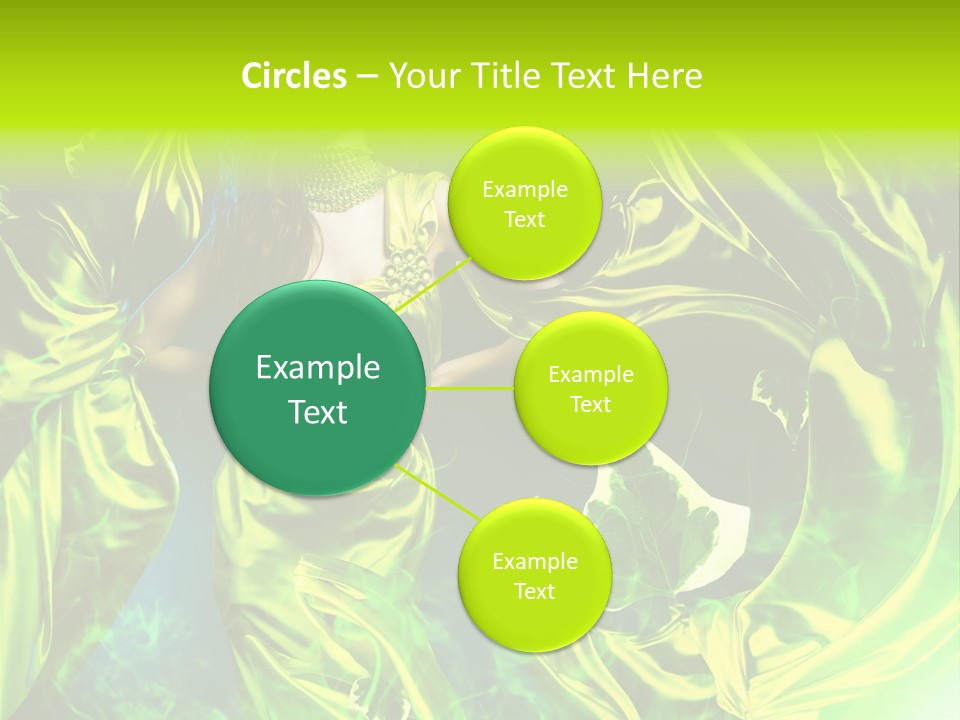 Circles – Your Title Text Here

Example Text

Example Text

Example Text

Example Text